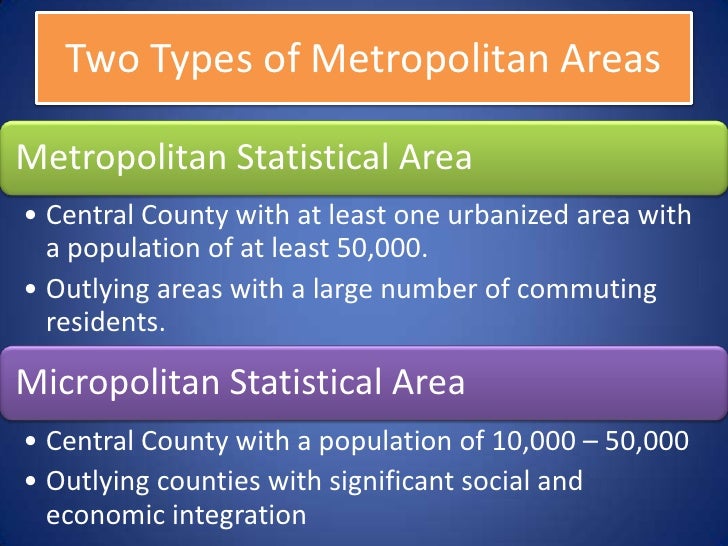 Two Types of Metropolitan Areas

Metropolitan Statistical Area

• Central County with at least one urbanized area with a population of at least 50,000.
• Outlying areas with a large number of commuting residents.

Micropolitan Statistical Area

• Central County with a population of 10,000 – 50,000
• Outlying counties with significant social and economic integration